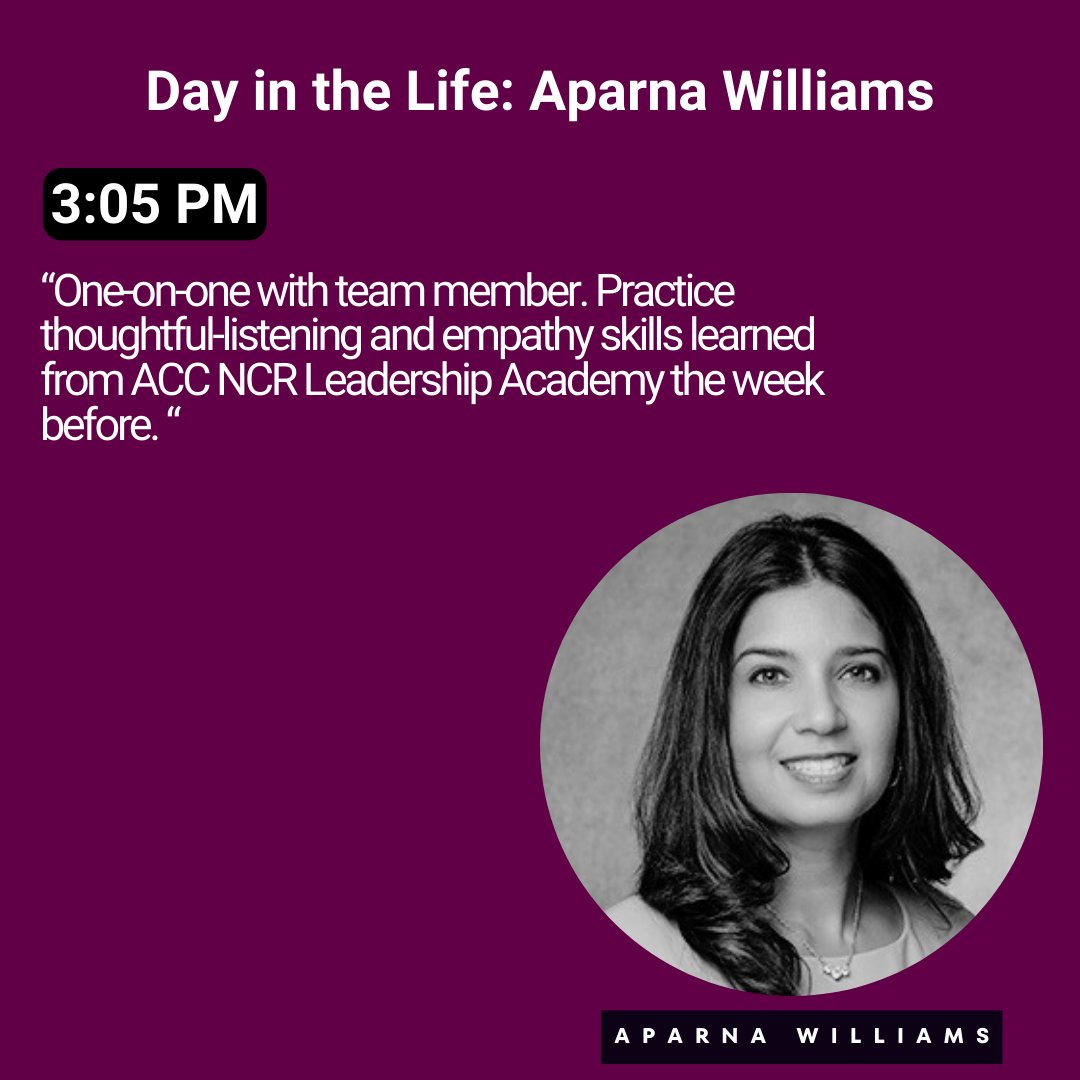 Day in the Life: Aparna Williams

3:05 PM

“One-on-one with team member. Practice thoughtful-listening and empathy skills learned from ACC NCR Leadership Academy the week before. “

APARNA WILLIAMS